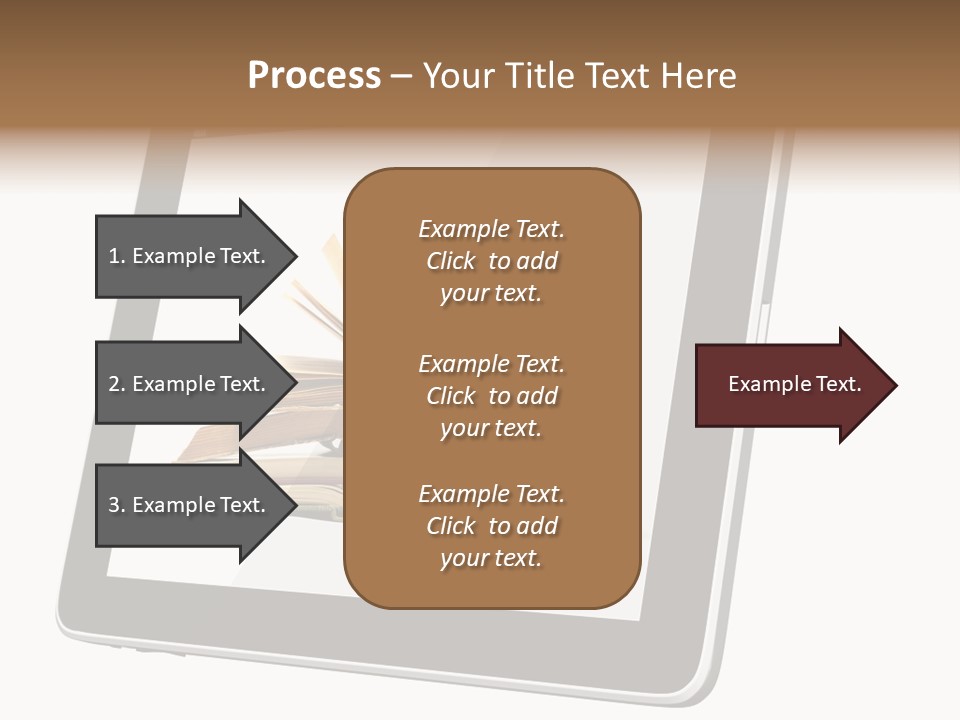 Process – Your Title Text Here

1. Example Text.

2. Example Text.

3. Example Text.

Example Text. Click to add your text.

Example Text. Click to add your text.

Example Text. Click to add your text.

Example Text.